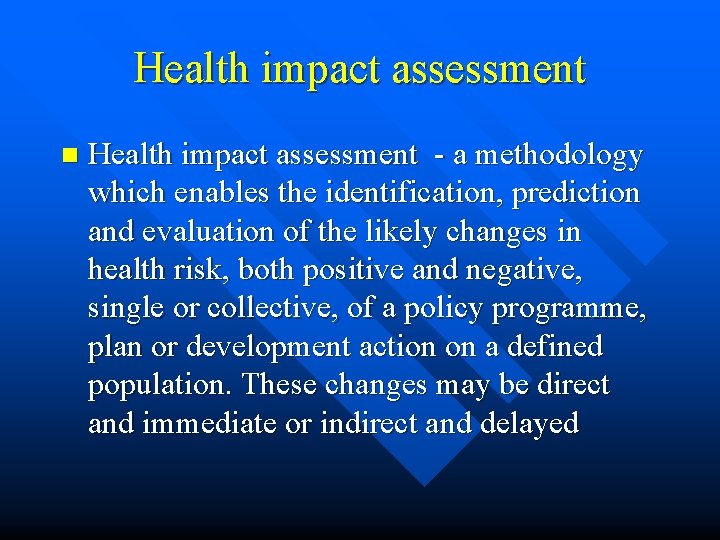 Health impact assessment

Health impact assessment - a methodology which enables the identification, prediction and evaluation of the likely changes in health risk, both positive and negative, single or collective, of a policy programme, plan or development action on a defined population. These changes may be direct and immediate or indirect and delayed